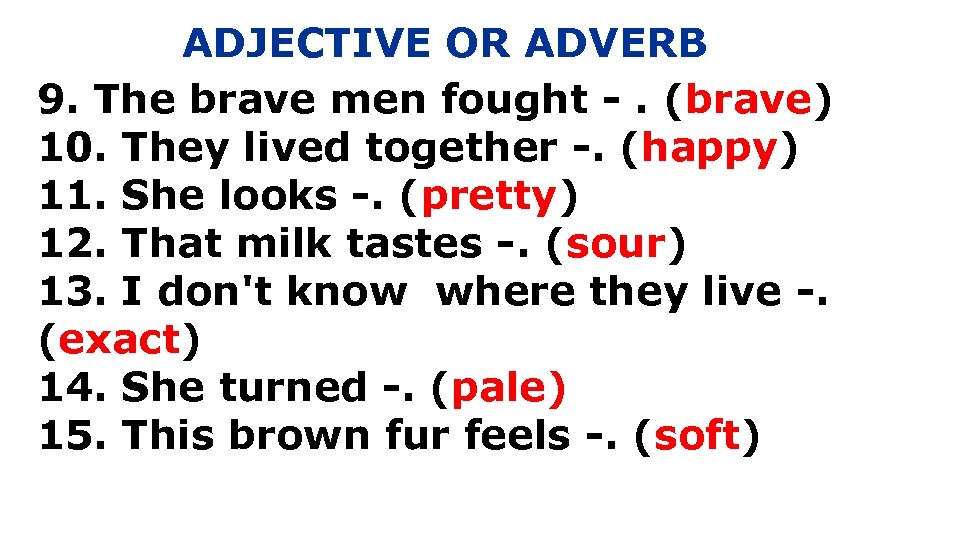 ADJECTIVE OR ADVERB

9. The brave men fought - . (brave)
10. They lived together -. (happy)
11. She looks -. (pretty)
12. That milk tastes -. (sour)
13. I don't know where they live -. (exact)
14. She turned -. (pale)
15. This brown fur feels -. (soft)